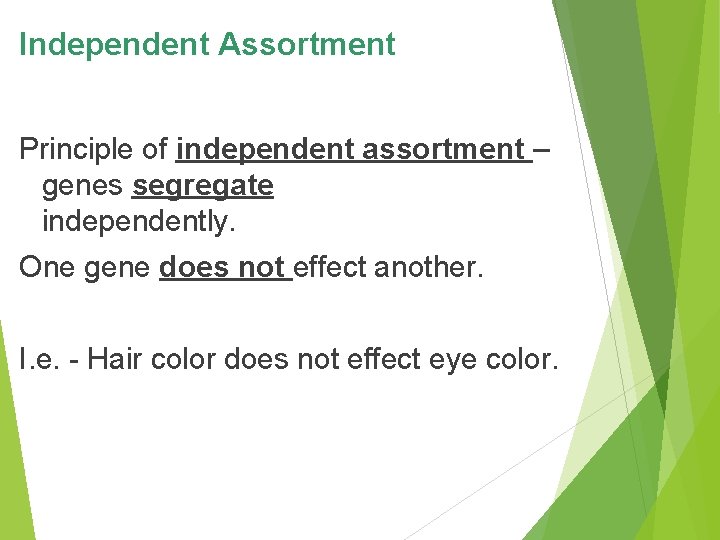 Independent Assortment

Principle of independent assortment – genes segregate independently.

One gene does not effect another.

I.e. - Hair color does not effect eye color.